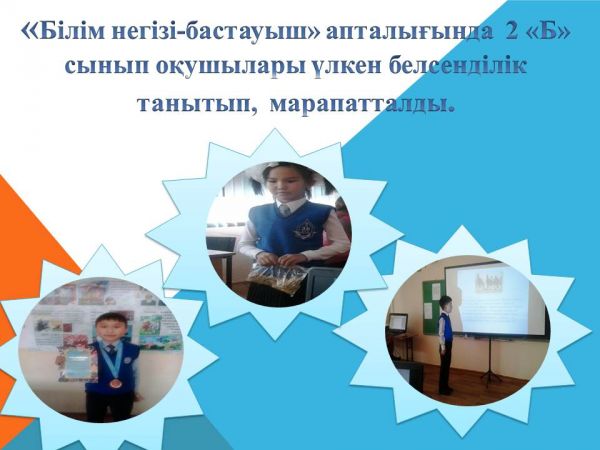 «Білім негізі-бастауыш» апталығында 2 «Б» сынып оқушылары үлкен белсенділік танытып, марапатталды.